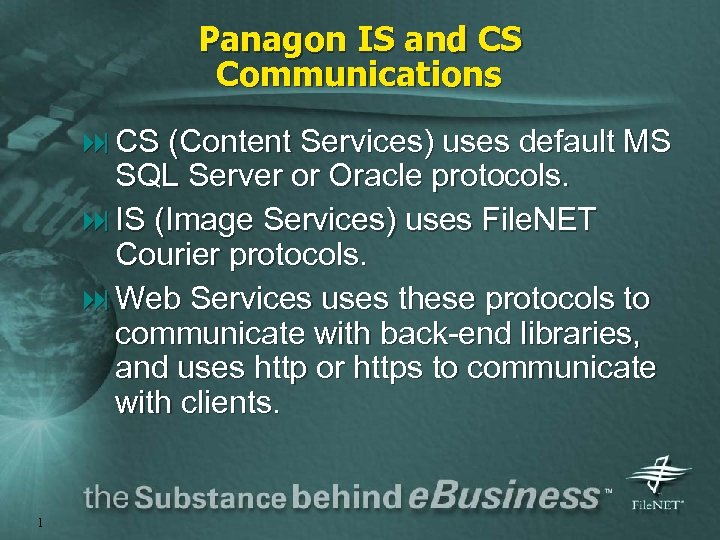 Panagon IS and CS Communications

CS (Content Services) uses default MS SQL Server or Oracle protocols.

IS (Image Services) uses FileNET Courier protocols.

Web Services uses these protocols to communicate with back-end libraries, and uses http or https to communicate with clients.

the Substance behind eBusiness™

FileNET®

1